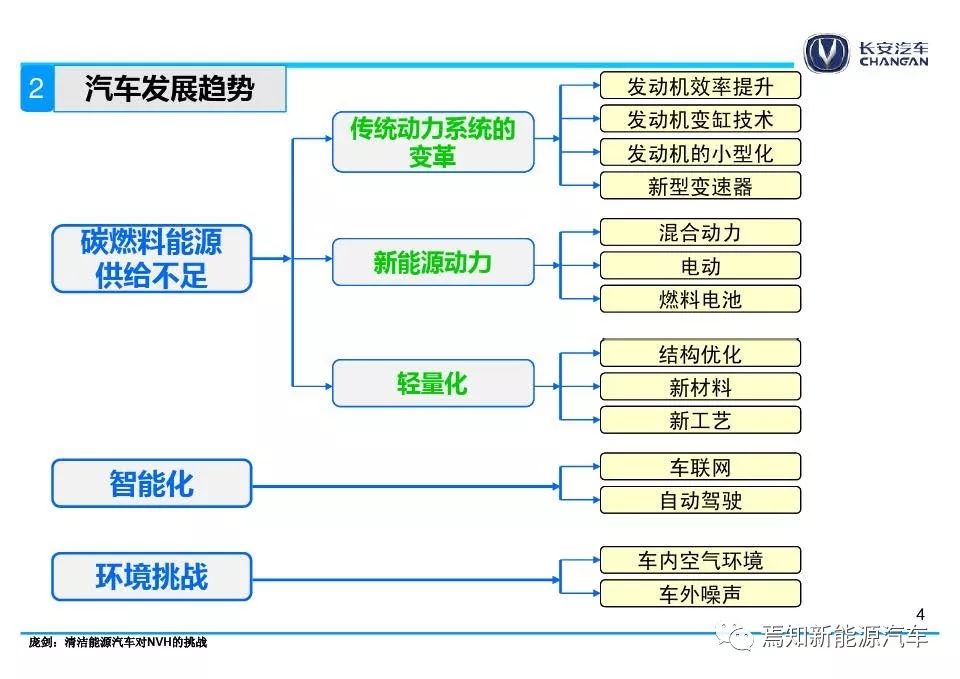 长安汽车
CHANGAN

2 汽车发展趋势

碳燃料能源供给不足

传统动力系统的变革

发动机效率提升

发动机变缸技术

发动机的小型化

新型变速器

新能源动力

混合动力

电动

燃料电池

轻量化

结构优化

新材料

新工艺

智能化

车联网

自动驾驶

环境挑战

车内空气环境

车外噪声

4

庞剑：清洁能源汽车对NVH的挑战

焉知新能源汽车